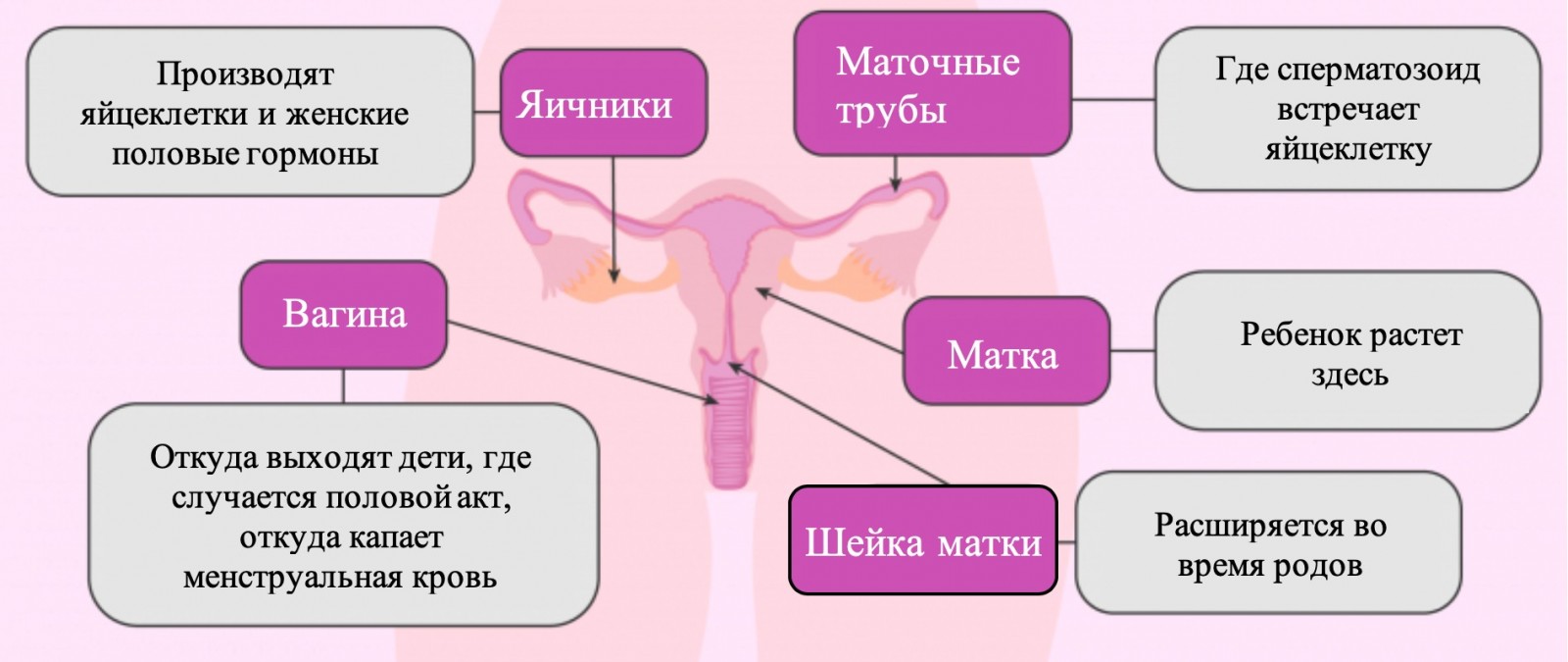 Производят яйцеклетки и женские половые гормоны

Яичники

Маточные трубы

Где сперматозоид встречает яйцеклетку

Вагина

Матка

Ребенок растет здесь

Откуда выходят дети, где случается половой акт, откуда капает менструальная кровь

Шейка матки

Расширяется во время родов